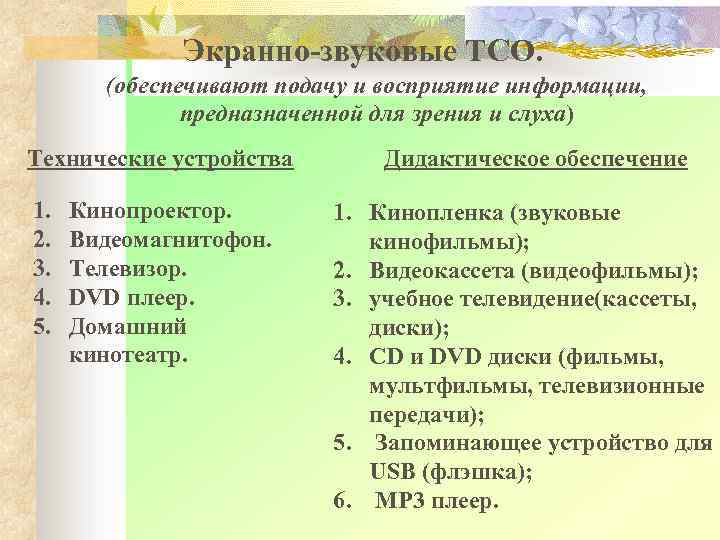 Экранно-звуковые ТСО.
(обеспечивают подачу и восприятие информации, предназначенной для зрения и слуха)

Технические устройства

1. Кинопроектор.
2. Видеомагнитофон.
3. Телевизор.
4. DVD плеер.
5. Домашний кинотеатр.

Дидактическое обеспечение

1. Кинопленка (звуковые кинофильмы);
2. Видеокассета (видеофильмы);
3. учебное телевидение(кассеты, диски);
4. CD и DVD диски (фильмы, мультфильмы, телевизионные передачи);
5. Запоминающее устройство для USB (флэшка);
6. MP3 плеер.